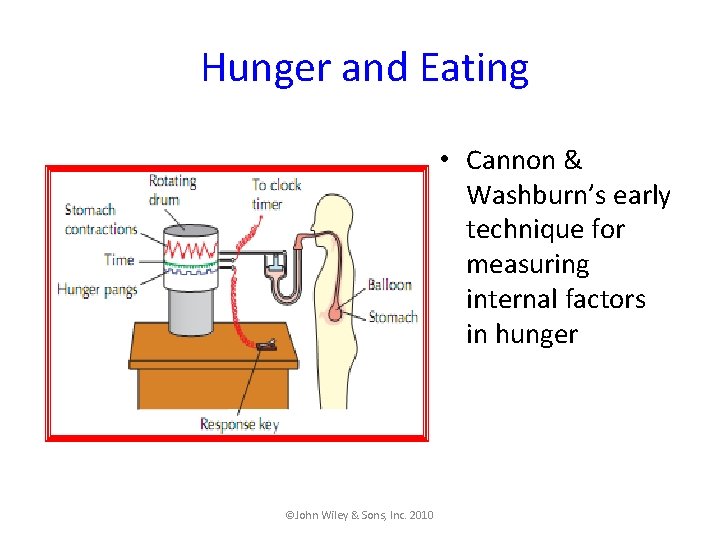 Hunger and Eating

Rotating drum

To clock timer

Stomach contractions

Time

Hunger pangs

Balloon

Stomach

Response key

• Cannon & Washburn's early technique for measuring internal factors in hunger

©John Wiley & Sons, Inc. 2010